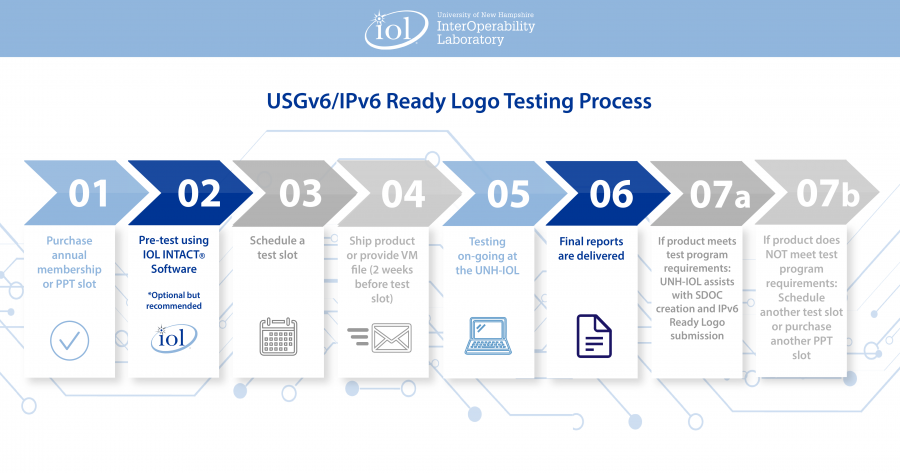 iol University of New Hampshire InterOperability Laboratory

USGv6/IPv6 Ready Logo Testing Process

01
Purchase annual membership or PPT slot

02
Pre-test using IOL INTACT® Software
*Optional but recommended
iol

03
Schedule a test slot

04
Ship product or provide VM file (2 weeks before test slot)

05
Testing on-going at the UNH-IOL

06
Final reports are delivered

07a
If product meets test program requirements: UNH-IOL assists with SDOC creation and IPv6 Ready Logo submission

07b
If product does NOT meet test program requirements: Schedule another test slot or purchase another PPT slot